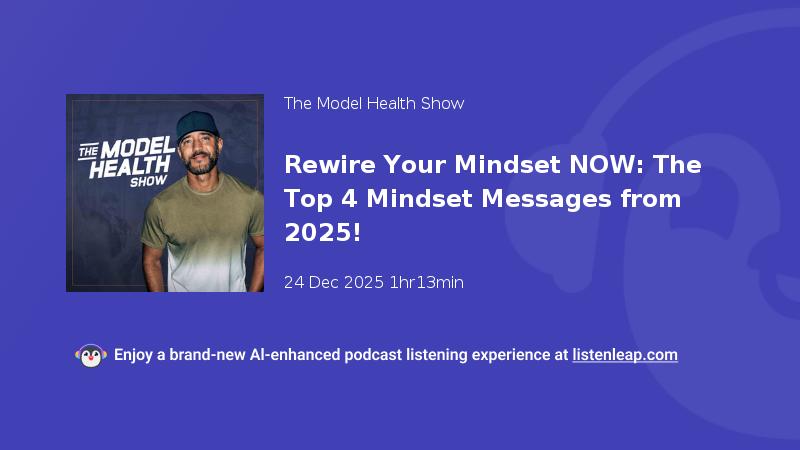 THE MODEL HEALTH SHOW

The Model Health Show

Rewire Your Mindset NOW: The Top 4 Mindset Messages from 2025!

24 Dec 2025 1hr13min

Enjoy a brand-new AI-enhanced podcast listening experience at listenleap.com